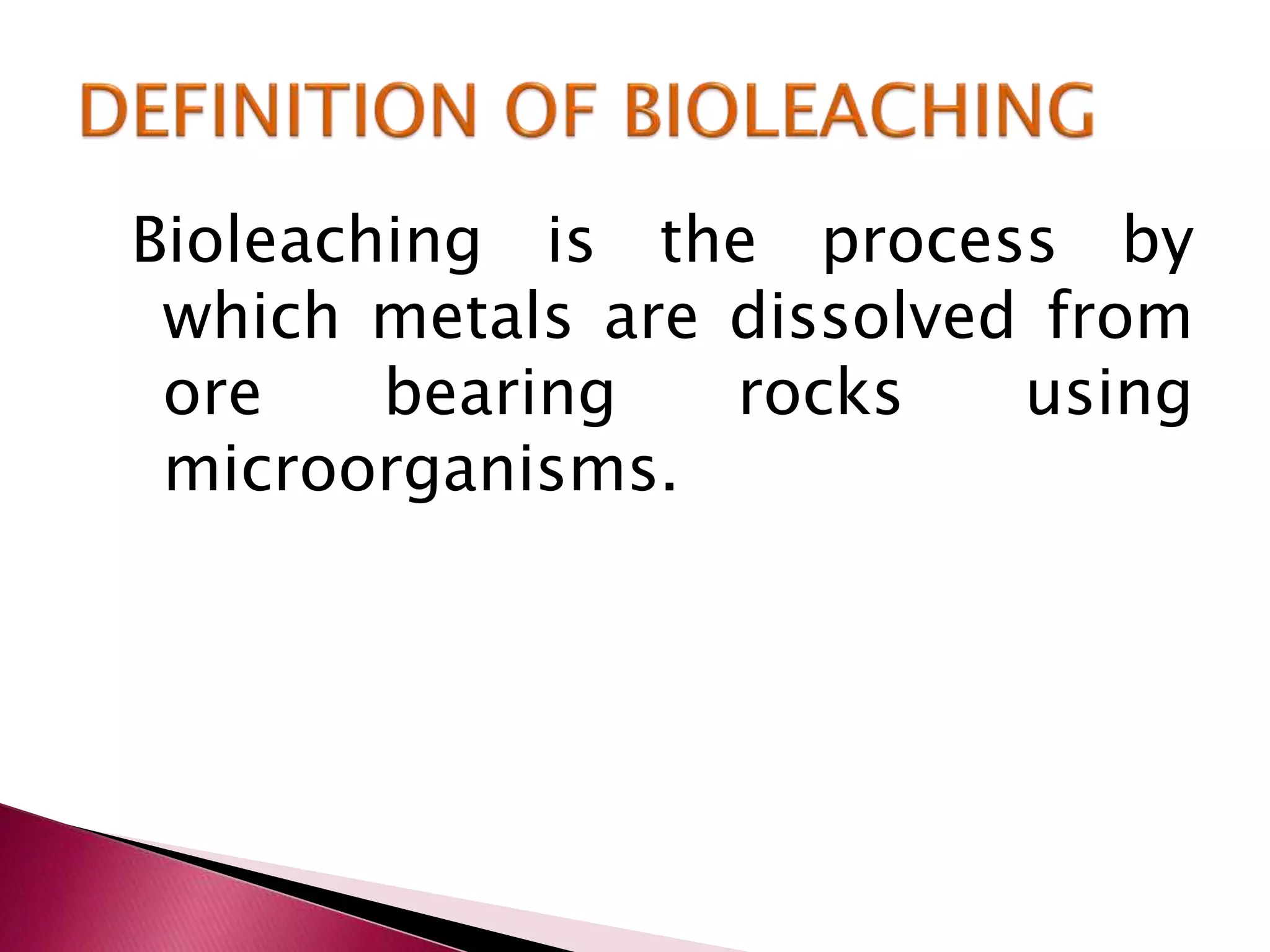 DEFINITION OF BIOLEACHING

Bioleaching is the process by which metals are dissolved from ore bearing rocks using microorganisms.